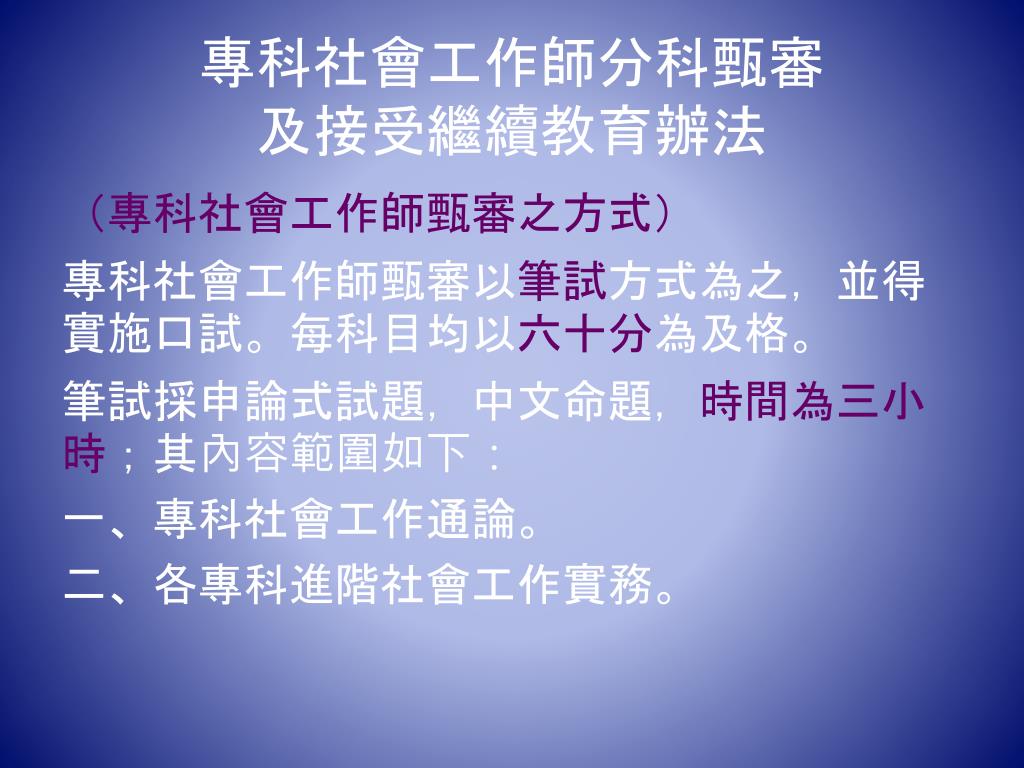 專科社會工作師分科甄審
及接受繼續教育辦法

（專科社會工作師甄審之方式）

專科社會工作師甄審以筆試方式為之，並得實施口試。每科目均以六十分為及格。

筆試採申論式試題，中文命題，時間為三小時；其內容範圍如下：

一、專科社會工作通論。

二、各專科進階社會工作實務。